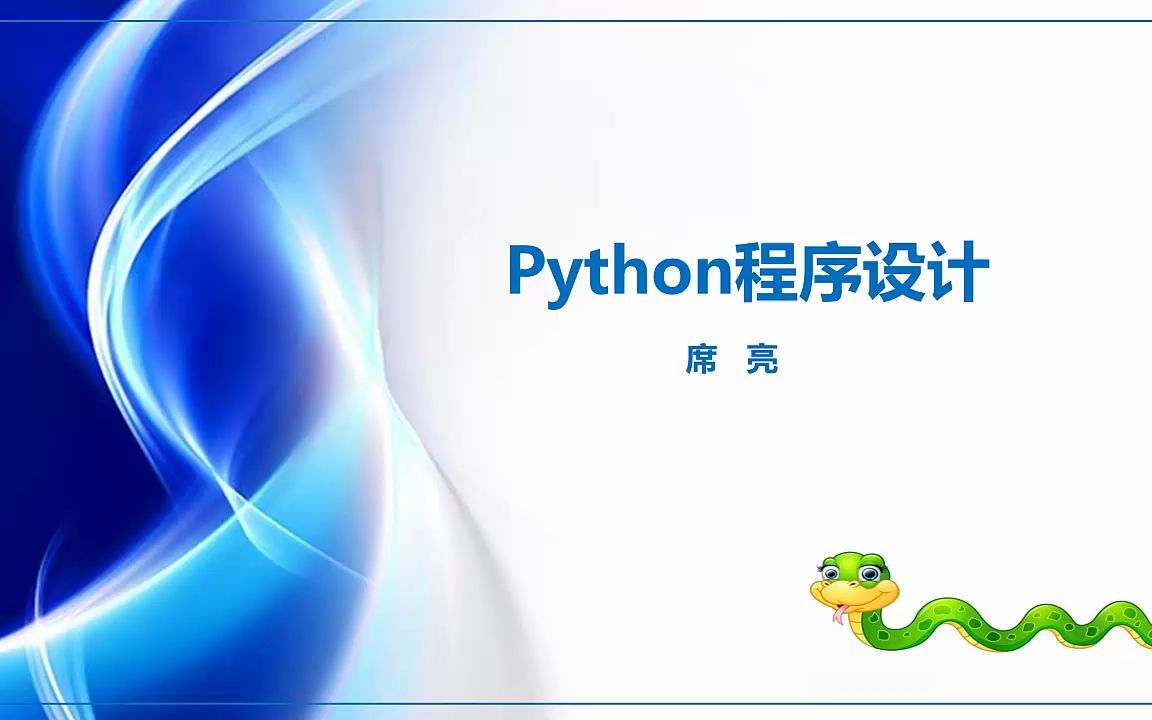 Python程序设计

席 亮